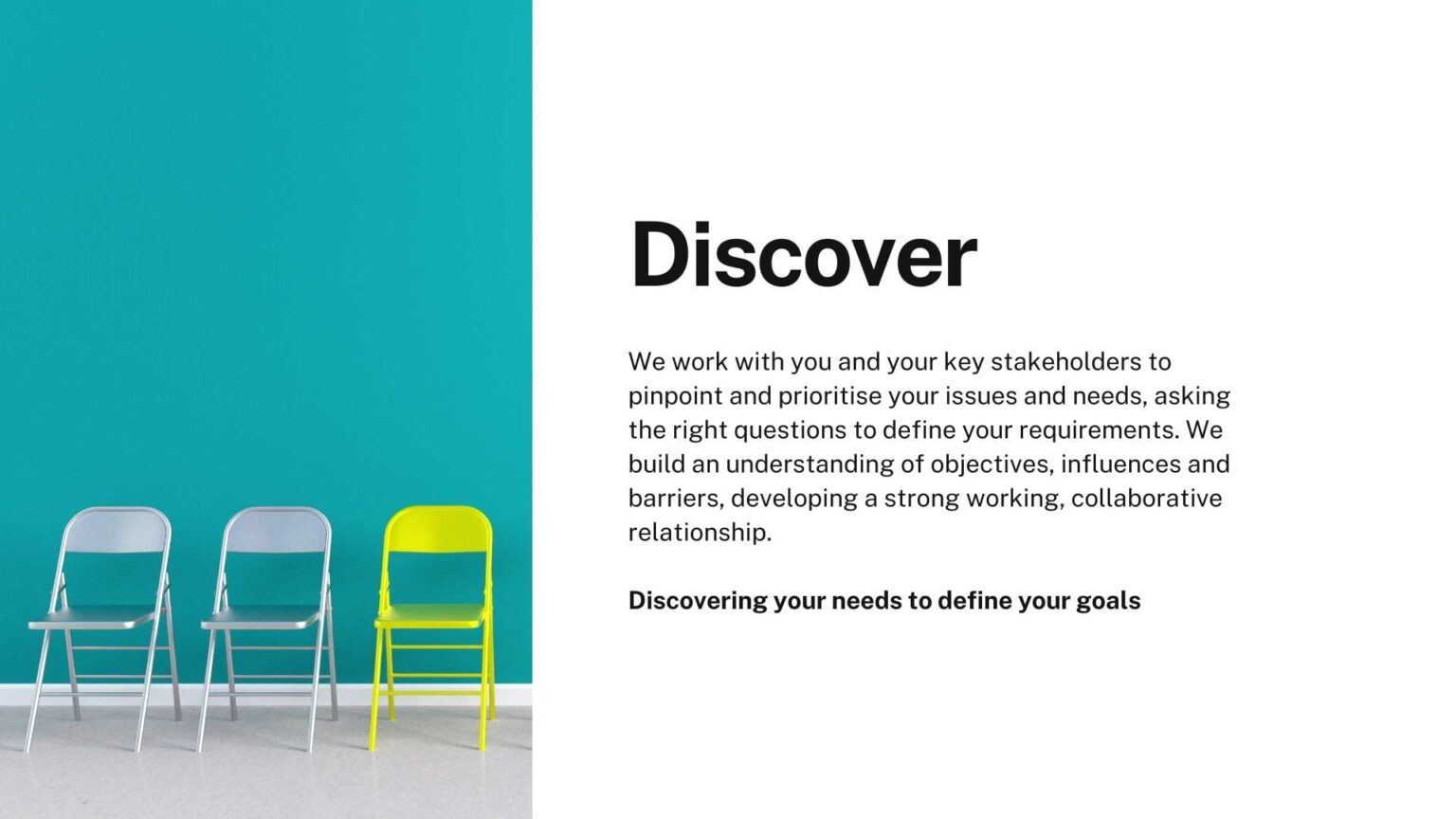 Discover

We work with you and your key stakeholders to pinpoint and prioritise your issues and needs, asking the right questions to define your requirements. We build an understanding of objectives, influences and barriers, developing a strong working, collaborative relationship.

Discovering your needs to define your goals